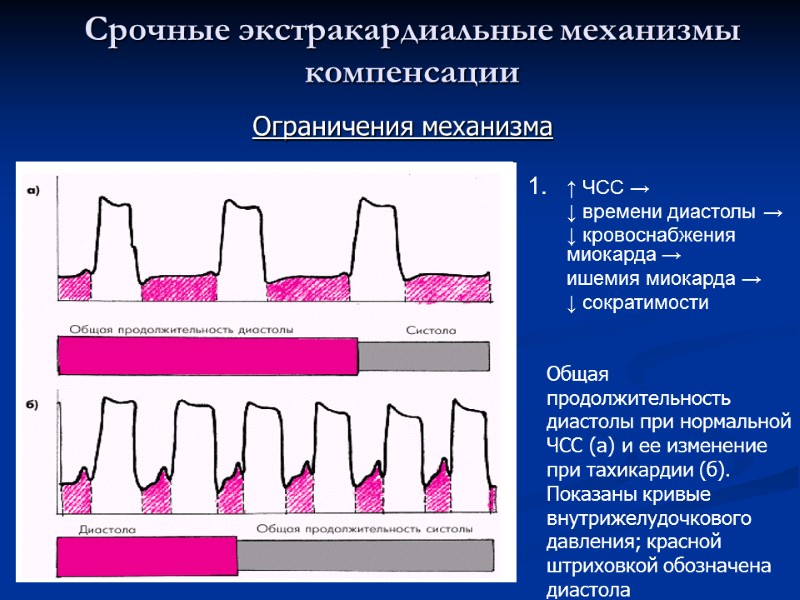 Срочные экстракардиальные механизмы компенсации

Ограничения механизма

а)

Общая продолжительность диастолы

Систола

б)

Диастола

Общая продолжительность систолы

1. ↑ ЧСС →
↓ времени диастолы →
↓ кровоснабжения миокарда →
ишемия миокарда →
↓ сократимости

Общая продолжительность диастолы при нормальной ЧСС (а) и ее изменение при тахикардии (б). Показаны кривые внутрижелудочкового давления; красной штриховкой обозначена диастола